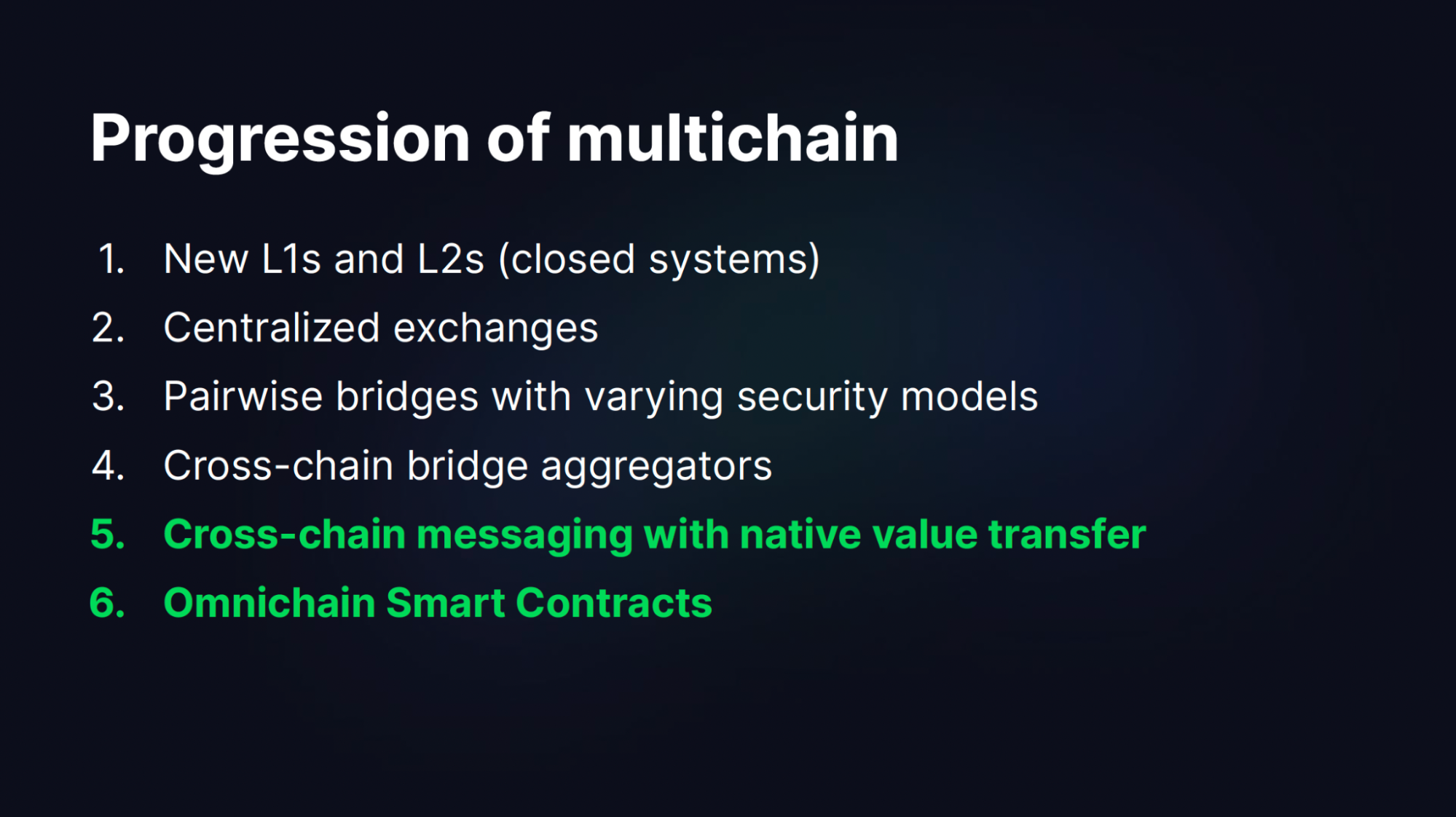 Progression of multichain

1. New L1s and L2s (closed systems)
2. Centralized exchanges
3. Pairwise bridges with varying security models
4. Cross-chain bridge aggregators
5. Cross-chain messaging with native value transfer
6. Omnichain Smart Contracts